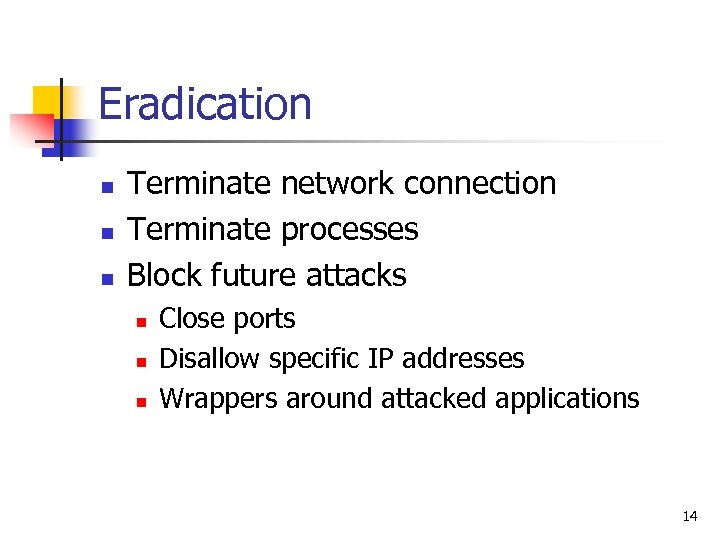 Eradication

- Terminate network connection
- Terminate processes
- Block future attacks
  - Close ports
  - Disallow specific IP addresses
  - Wrappers around attacked applications

14